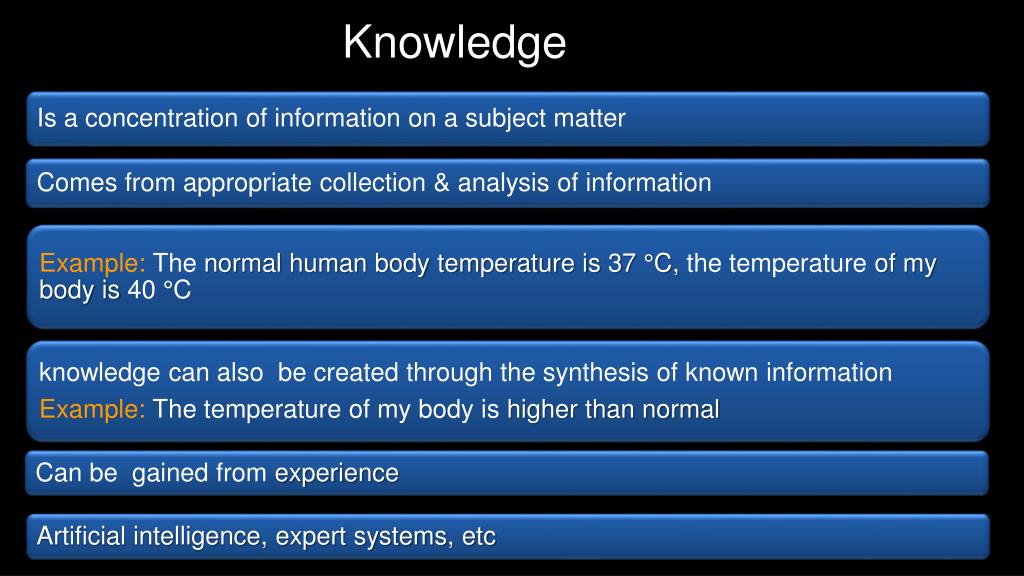 Knowledge

Is a concentration of information on a subject matter

Comes from appropriate collection & analysis of information

Example: The normal human body temperature is 37 °C, the temperature of my body is 40 °C

knowledge can also  be created through the synthesis of known information
Example: The temperature of my body is higher than normal

Can be  gained from experience

Artificial intelligence, expert systems, etc